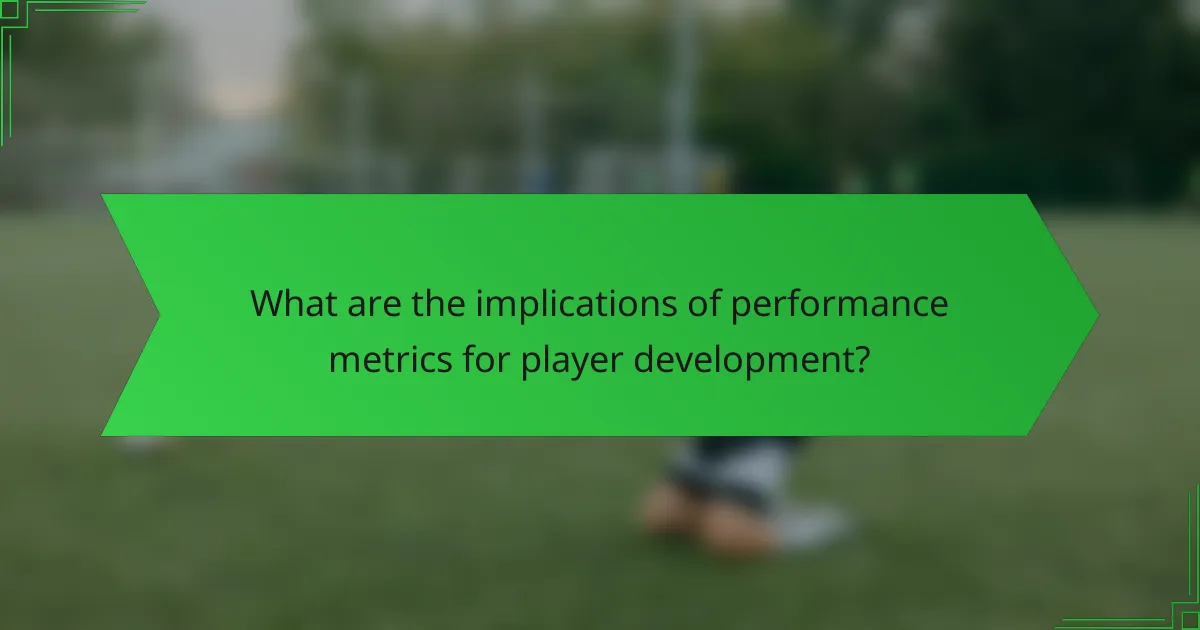 What are the implications of performance metrics for player development?